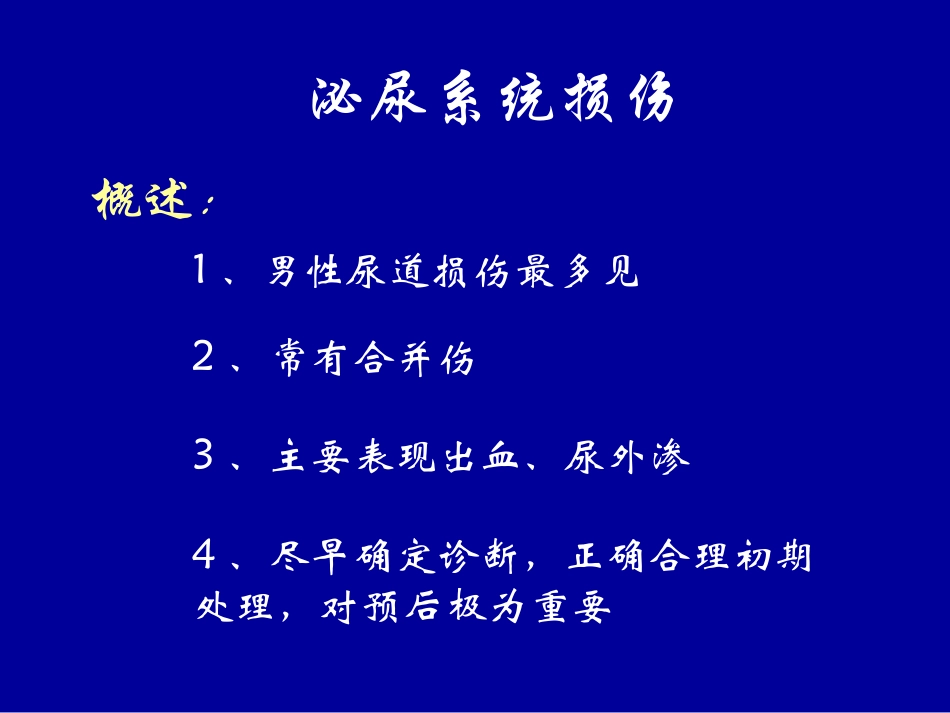 泌尿系统损伤

概述：

1、男性尿道损伤最多见

2、常有合并伤

3、主要表现出血、尿外渗

4、尽早确定诊断，正确合理初期处理，对预后极为重要